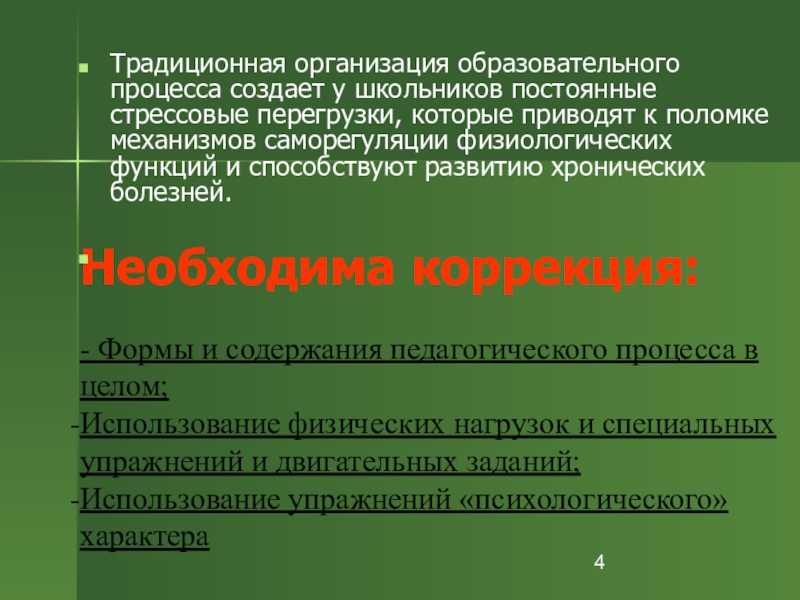 Традиционная организация образовательного процесса создает у школьников постоянные стрессовые перегрузки, которые приводят к поломке механизмов саморегуляции физиологических функций и способствуют развитию хронических болезней.

Необходима коррекция:

- Формы и содержания педагогического процесса в целом;

-Использование физических нагрузок и специальных упражнений и двигательных заданий;

-Использование упражнений «психологического» характера

4